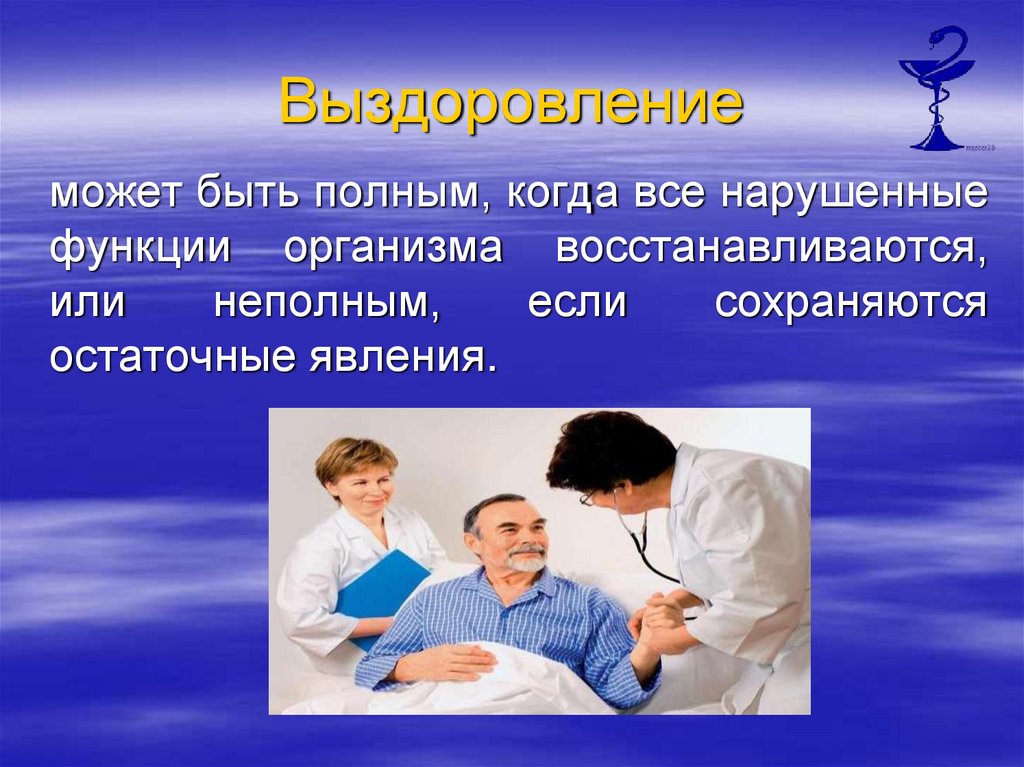 Выздоровление

может быть полным, когда все нарушенные функции организма восстанавливаются, или неполным, если сохраняются остаточные явления.